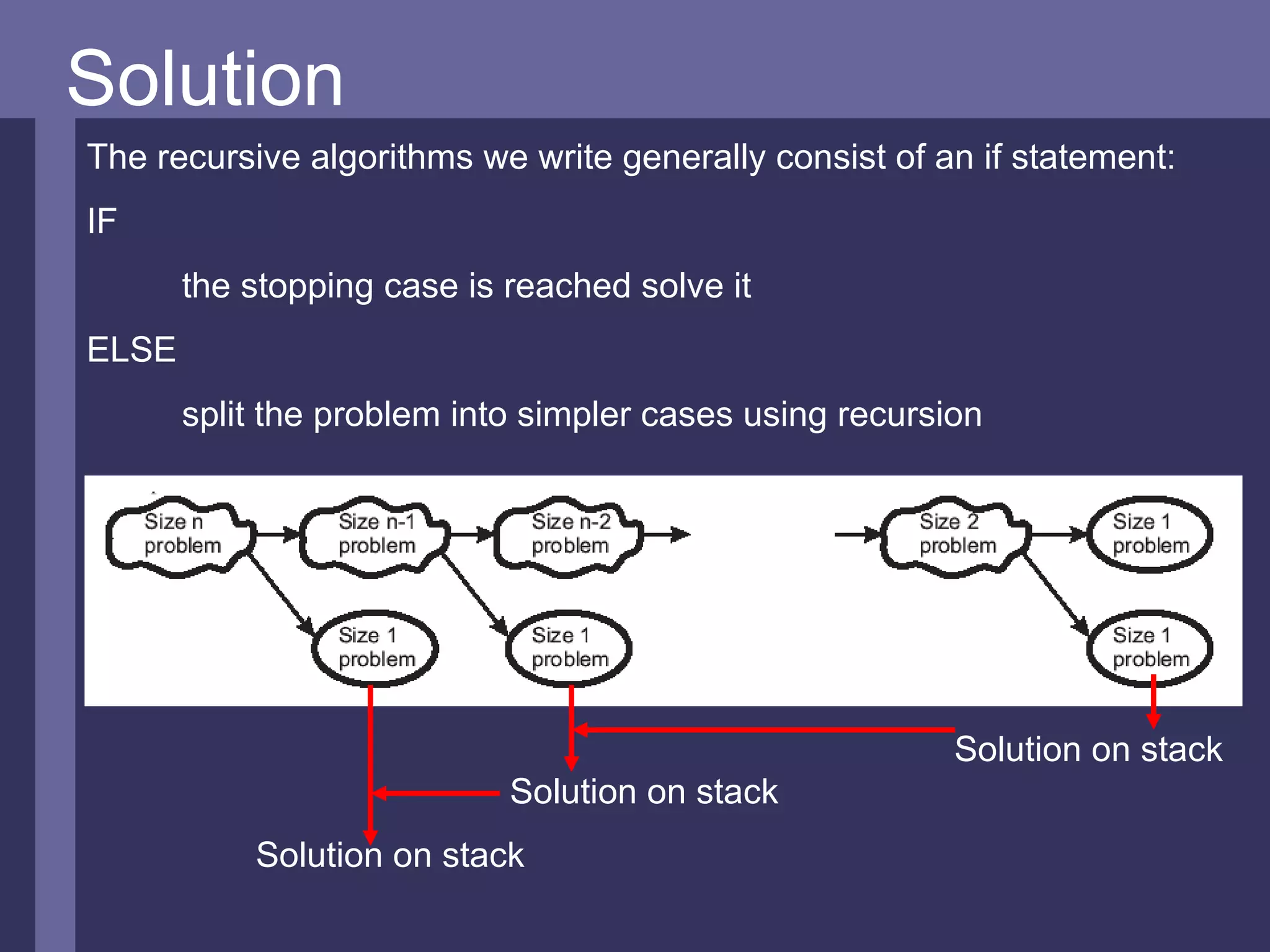 Solution

The recursive algorithms we write generally consist of an if statement:

IF

the stopping case is reached solve it

ELSE

split the problem into simpler cases using recursion

Size n problem

Size n-1 problem

Size n-2 problem

Size 2 problem

Size 1 problem

Size 1 problem

Size 1 problem

Size 1 problem

Solution on stack

Solution on stack

Solution on stack